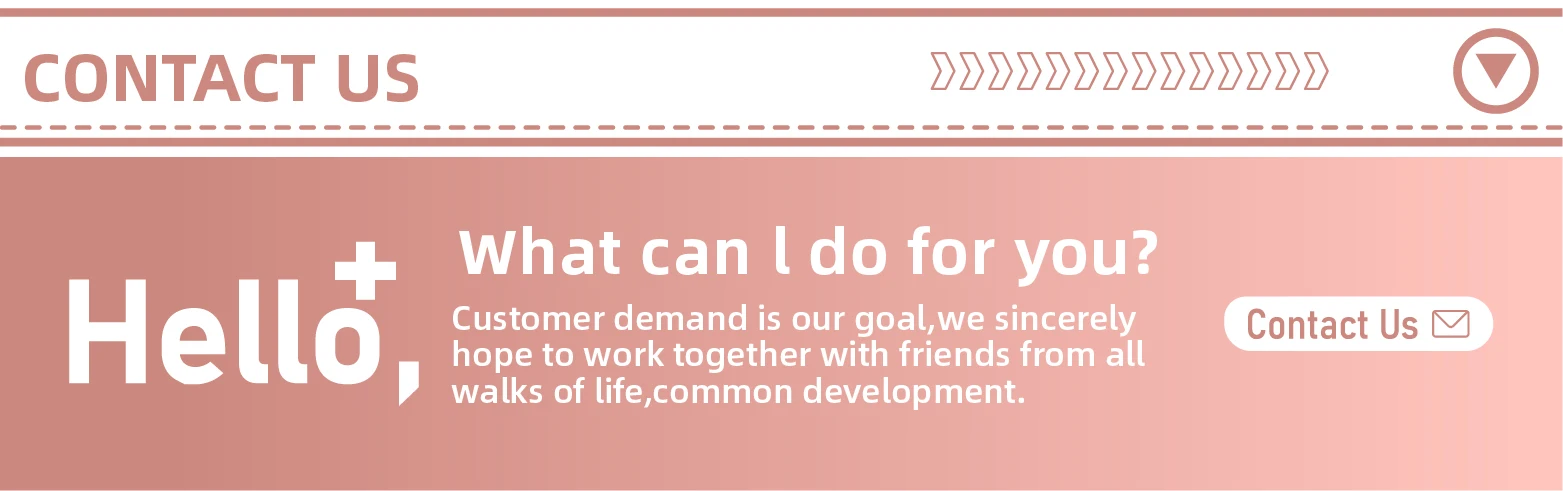 CONTACT US

Hello,

What can l do for you?

Customer demand is our goal,we sincerely hope to work together with friends from all walks of life,common development.

Contact Us